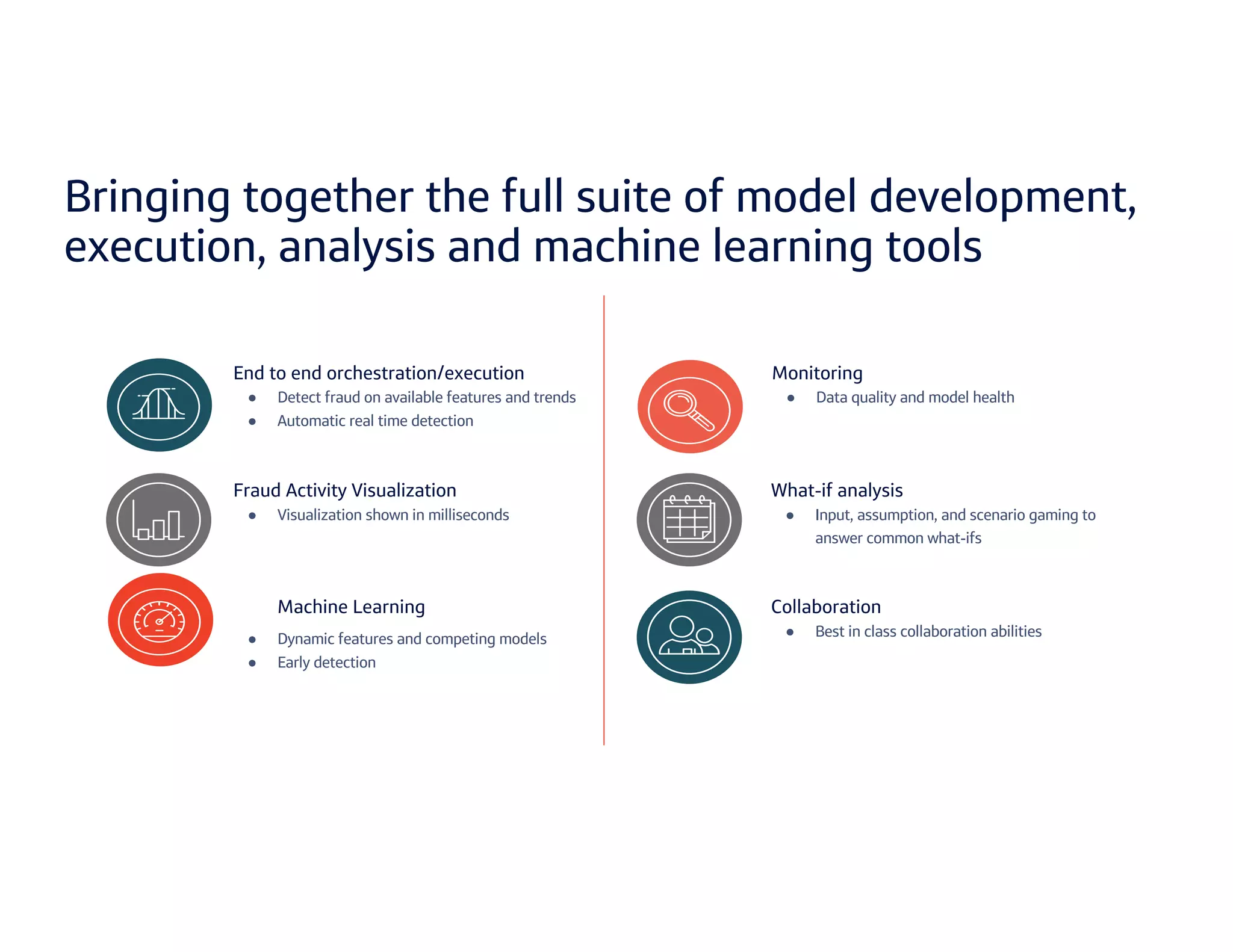 Bringing together the full suite of model development, execution, analysis and machine learning tools

End to end orchestration/execution
- Detect fraud on available features and trends
- Automatic real time detection

Fraud Activity Visualization
- Visualization shown in milliseconds

Machine Learning
- Dynamic features and competing models
- Early detection

Monitoring
- Data quality and model health

What-if analysis
- Input, assumption, and scenario gaming to answer common what-ifs

Collaboration
- Best in class collaboration abilities